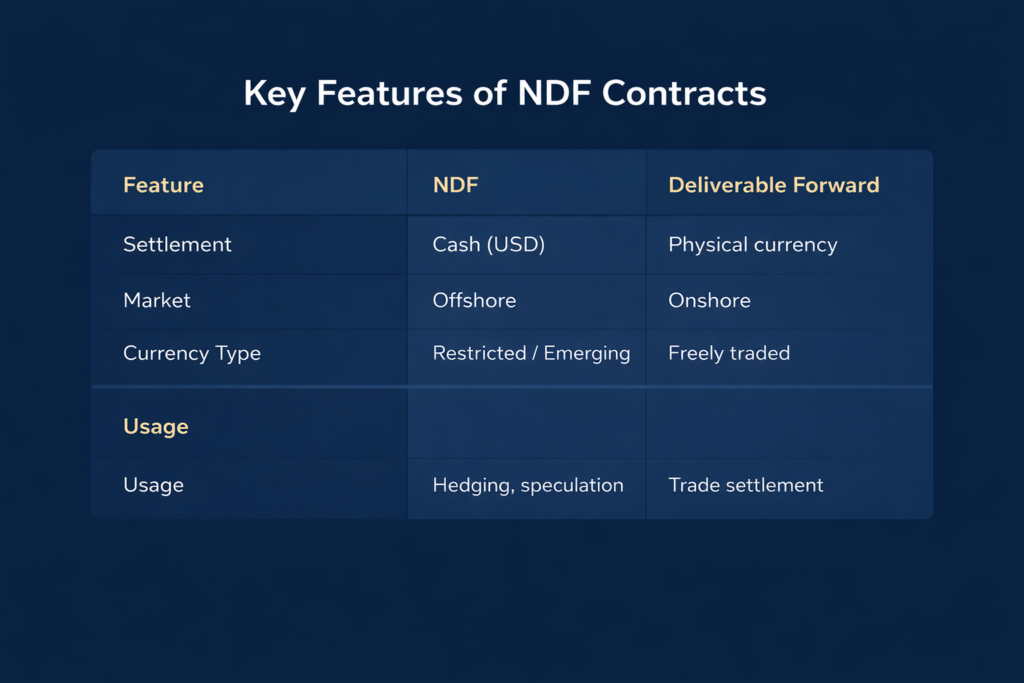 Key Features of NDF Contracts

| Feature | NDF | Deliverable Forward |
|---|---|---|
| Settlement | Cash (USD) | Physical currency |
| Market | Offshore | Onshore |
| Currency Type | Restricted / Emerging | Freely traded |
| Usage | | |
| Usage | Hedging, speculation | Trade settlement |